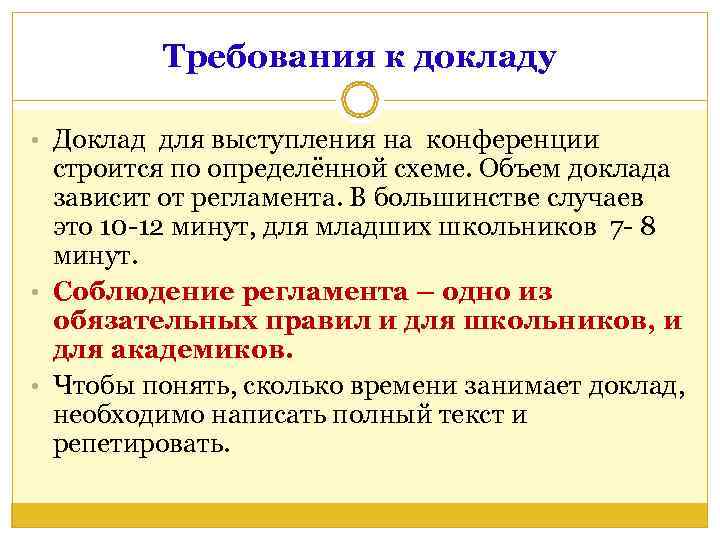 Требования к докладу

• Доклад для выступления на конференции строится по определённой схеме. Объем доклада зависит от регламента. В большинстве случаев это 10-12 минут, для младших школьников 7- 8 минут.

• Соблюдение регламента – одно из обязательных правил и для школьников, и для академиков.

• Чтобы понять, сколько времени занимает доклад, необходимо написать полный текст и репетировать.